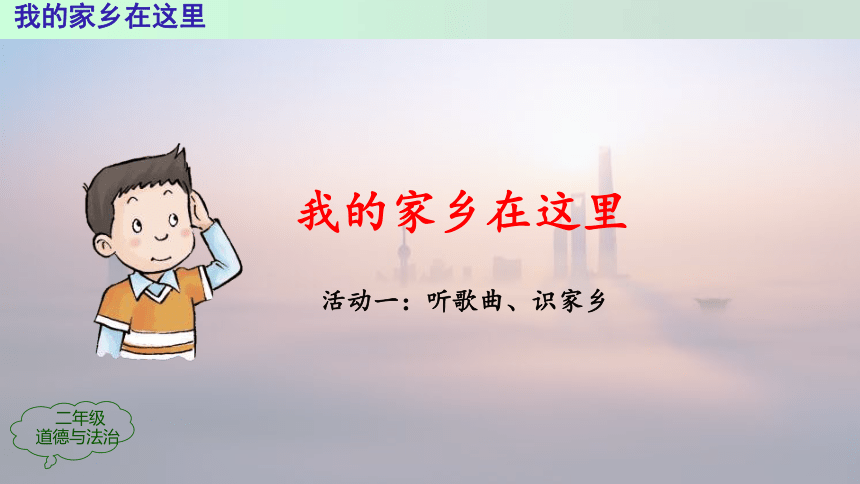 我的家乡在这里

我的家乡在这里

活动一：听歌曲、识家乡

二年级
道德与法治